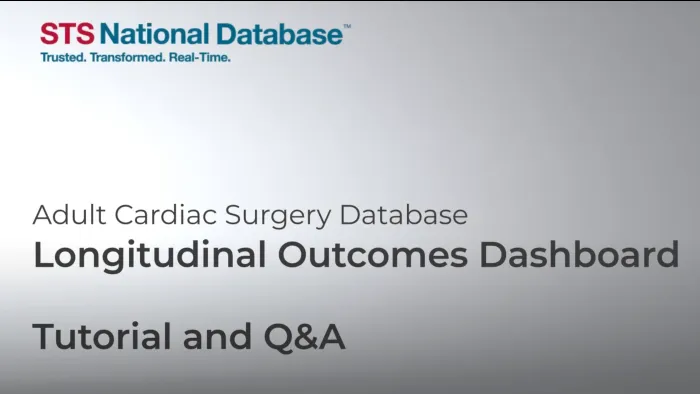 STS National Database™
Trusted. Transformed. Real-Time.

Adult Cardiac Surgery Database
Longitudinal Outcomes Dashboard

Tutorial and Q&A